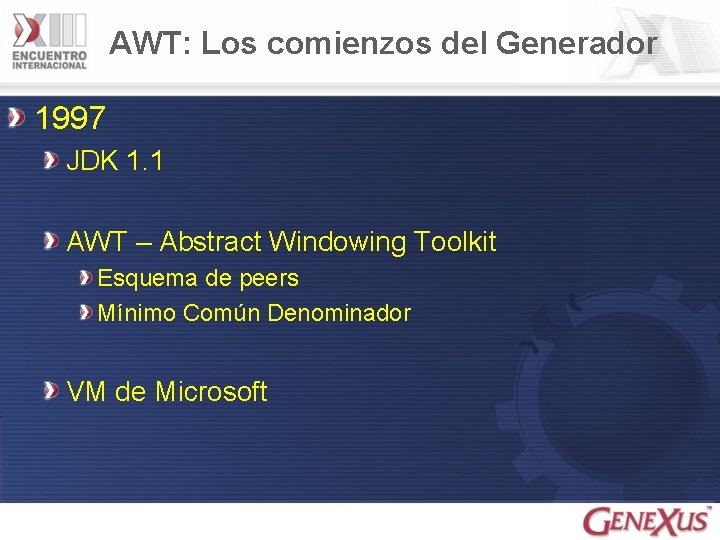 XIII ENCUENTRO INTERNACIONAL

AWT: Los comienzos del Generador

1997

JDK 1.1

AWT – Abstract Windowing Toolkit

Esquema de peers

Mínimo Común Denominador

VM de Microsoft

GENEXUS